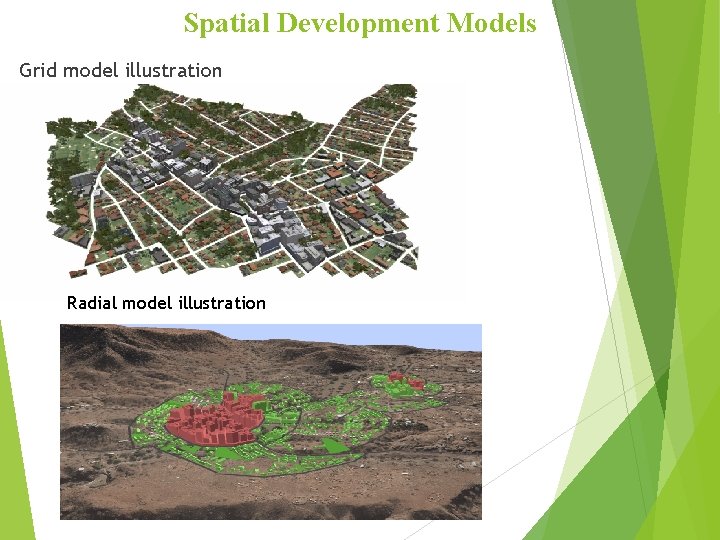 Spatial Development Models

Grid model illustration

Radial model illustration